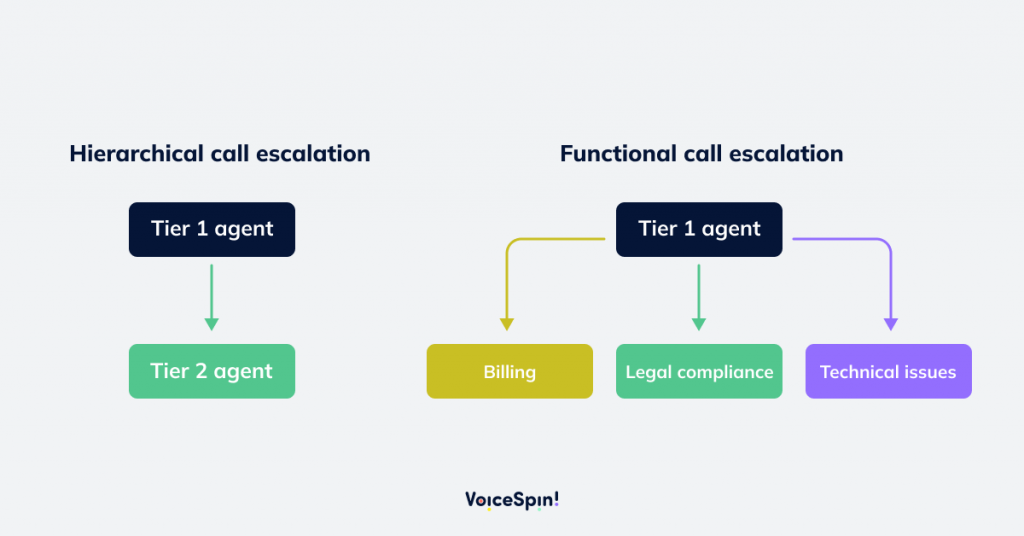 Hierarchical call escalation

Tier 1 agent

Tier 2 agent

Functional call escalation

Tier 1 agent

Billing

Legal compliance

Technical issues

VoiceSpin!